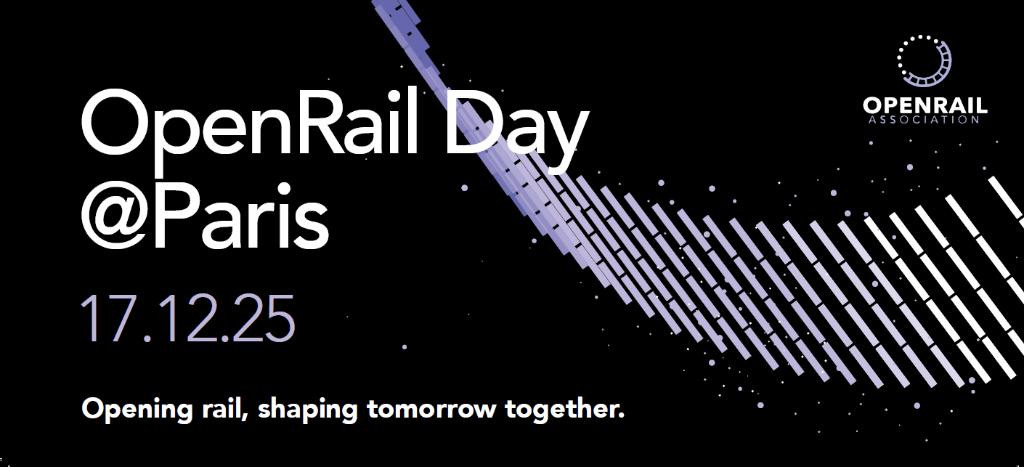 OpenRail Day
@Paris

17.12.25

Opening rail, shaping tomorrow together.

OPENRAIL
ASSOCIATION